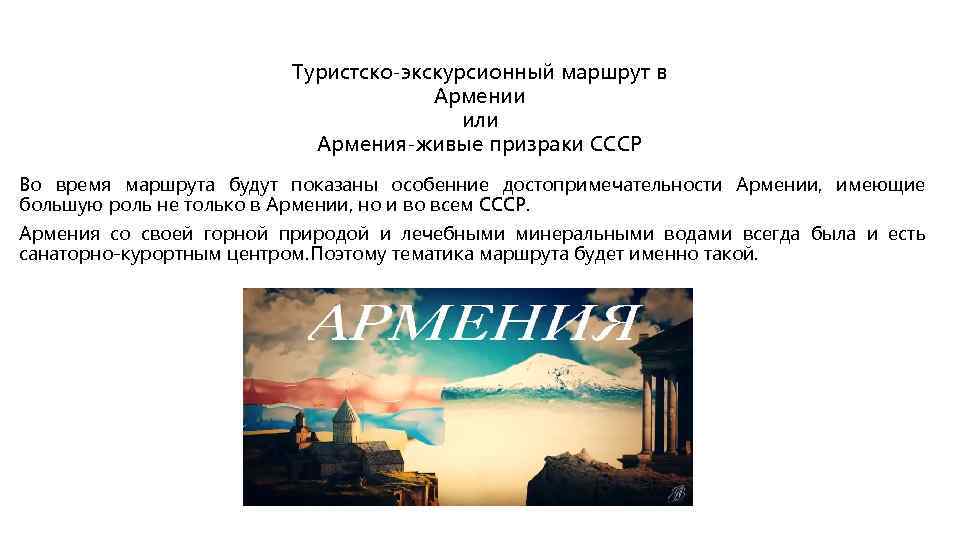 Туристско-экскурсионный маршрут в Армении
или
Армения-живые призраки СССР

Во время маршрута будут показаны особенние достопримечательности Армении, имеющие большую роль не только в Армении, но и во всем СССР.

Армения со своей горной природой и лечебными минеральными водами всегда была и есть санаторно-курортным центром.Поэтому тематика маршрута будет именно такой.

АРМЕНИЯ